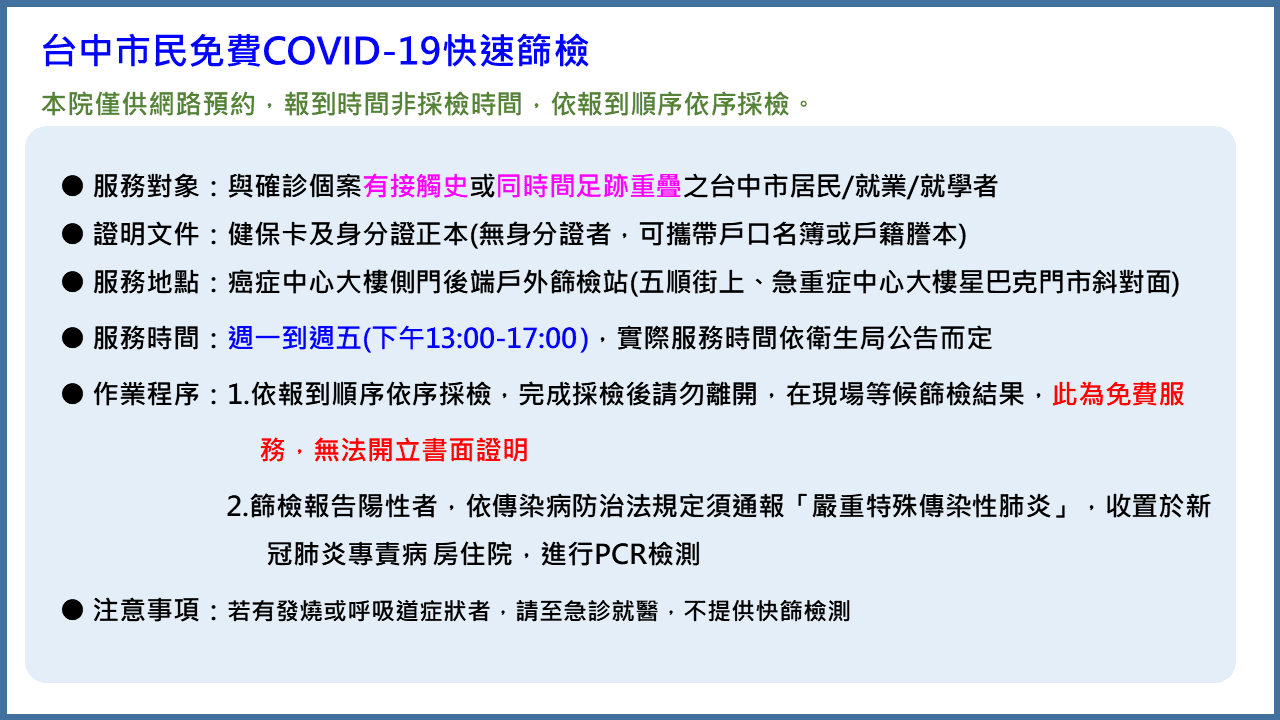 台中市民免費COVID-19快速篩檢

本院僅供網路預約，報到時間非採檢時間，依報到順序依序採檢。

● 服務對象：與確診個案有接觸史或同時間足跡重疊之台中市居民/就業/就學者

● 證明文件：健保卡及身分證正本(無身分證者，可攜帶戶口名簿或戶籍謄本)

● 服務地點：癌症中心大樓側門後端戶外篩檢站(五順街上、急重症中心大樓星巴克門市斜對面)

● 服務時間：週一到週五(下午13:00-17:00)，實際服務時間依衛生局公告而定

● 作業程序：1.依報到順序依序採檢，完成採檢後請勿離開，在現場等候篩檢結果，此為免費服務，無法開立書面證明

2.篩檢報告陽性者，依傳染病防治法規定須通報「嚴重特殊傳染性肺炎」，收置於新冠肺炎專責病 房住院，進行PCR檢測

● 注意事項：若有發燒或呼吸道症狀者，請至急診就醫，不提供快篩檢測